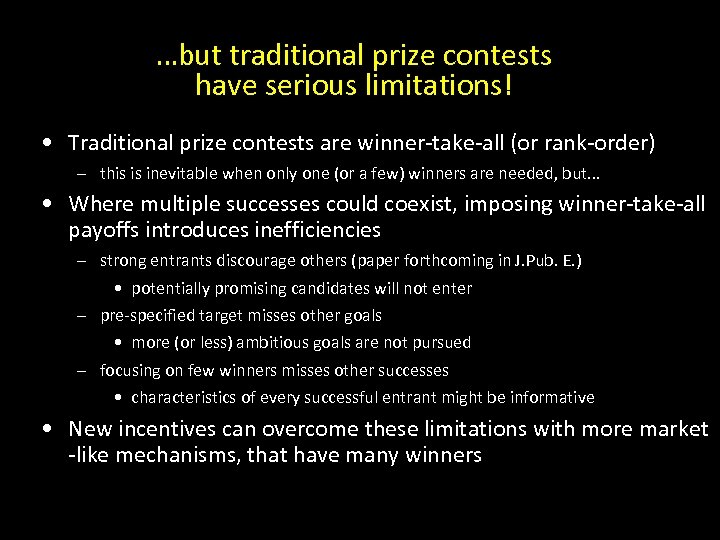 …but traditional prize contests have serious limitations!

• Traditional prize contests are winner-take-all (or rank-order)
– this is inevitable when only one (or a few) winners are needed, but…

• Where multiple successes could coexist, imposing winner-take-all payoffs introduces inefficiencies
– strong entrants discourage others (paper forthcoming in J.Pub. E.)
• potentially promising candidates will not enter
– pre-specified target misses other goals
• more (or less) ambitious goals are not pursued
– focusing on few winners misses other successes
• characteristics of every successful entrant might be informative

• New incentives can overcome these limitations with more market -like mechanisms, that have many winners